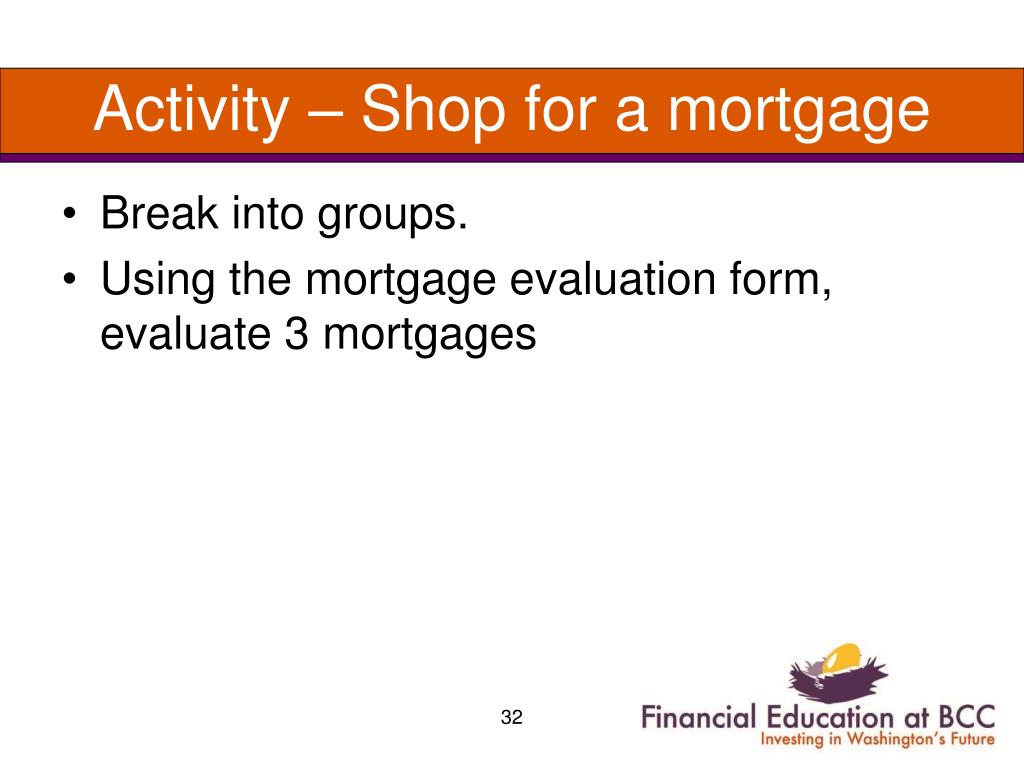 Activity – Shop for a mortgage

• Break into groups.
• Using the mortgage evaluation form, evaluate 3 mortgages

32

Financial Education at BCC
Investing in Washington's Future